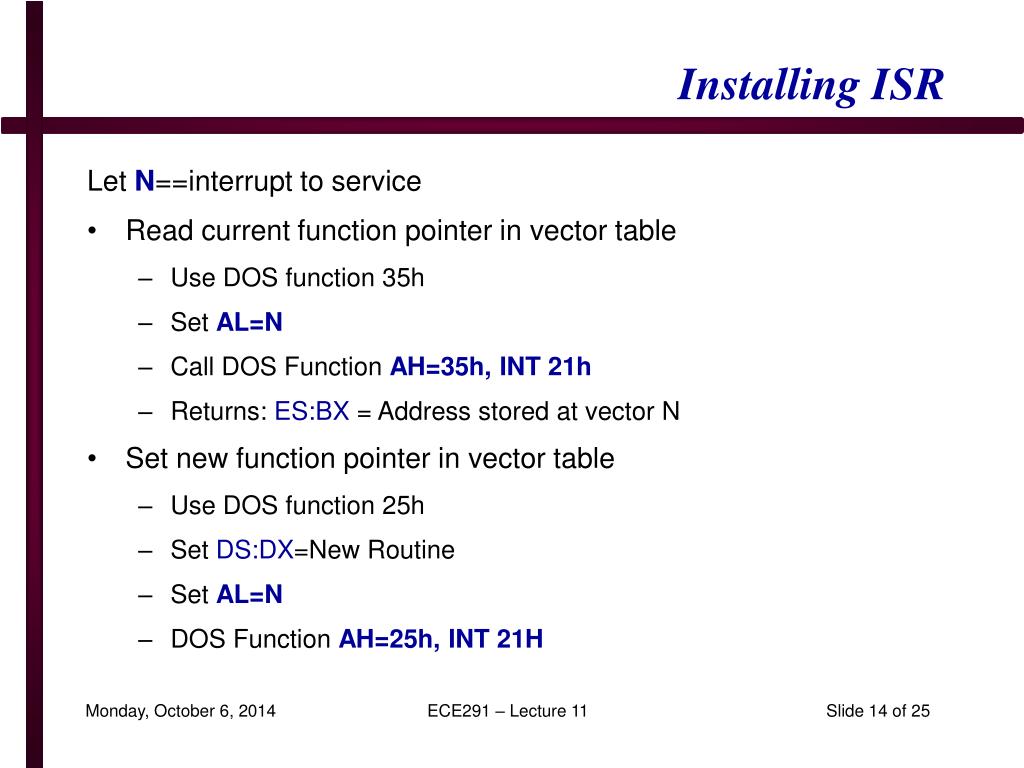 Installing ISR

Let N==interrupt to service

• Read current function pointer in vector table
  – Use DOS function 35h
  – Set AL=N
  – Call DOS Function AH=35h, INT 21h
  – Returns: ES:BX = Address stored at vector N
• Set new function pointer in vector table
  – Use DOS function 25h
  – Set DS:DX=New Routine
  – Set AL=N
  – DOS Function AH=25h, INT 21H

Monday, October 6, 2014

ECE291 – Lecture 11

Slide 14 of 25